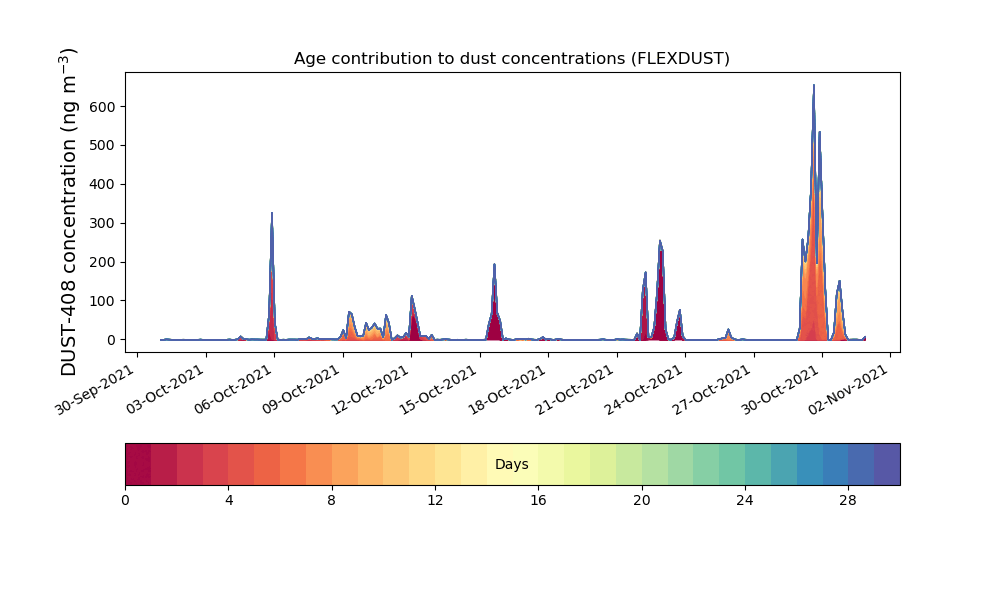 Age contribution to dust concentrations (FLEXDUST)

DUST-408 concentration (ng m$^{-3}$)

600
500
400
300
200
100
0

30-Sep-2021
03-Oct-2021
06-Oct-2021
09-Oct-2021
12-Oct-2021
15-Oct-2021
18-Oct-2021
21-Oct-2021
24-Oct-2021
27-Oct-2021
30-Oct-2021
02-Nov-2021

Days

0
4
8
12
16
20
24
28